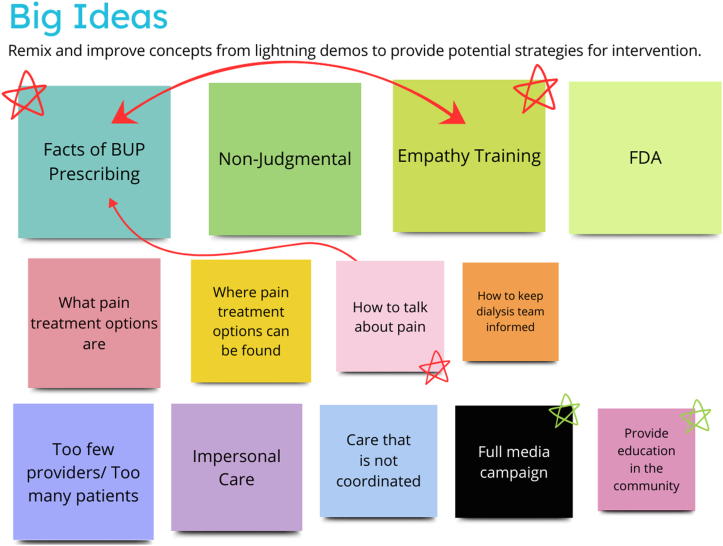 Big Ideas

Remix and improve concepts from lightning demos to provide potential strategies for intervention.

Facts of BUP Prescribing

Non-Judgmental

Empathy Training

FDA

What pain treatment options are

Where pain treatment options can be found

How to talk about pain

How to keep dialysis team informed

Too few providers/ Too many patients

Impersonal Care

Care that is not coordinated

Full media campaign

Provide education in the community